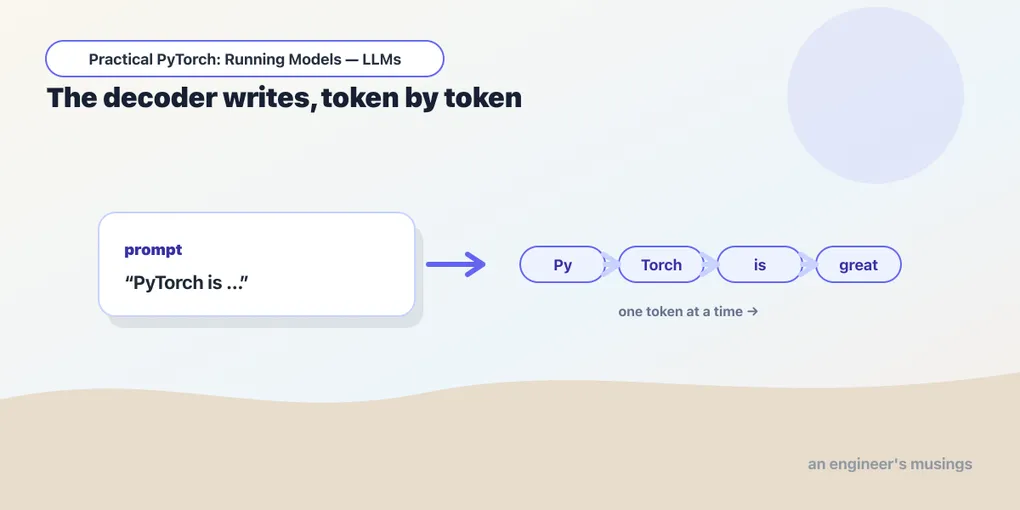 Practical PyTorch: Running Models — LLMs

The decoder writes, token by token

prompt
“PyTorch is ...”

Py
Torch
is
great

one token at a time →

an engineer's musings